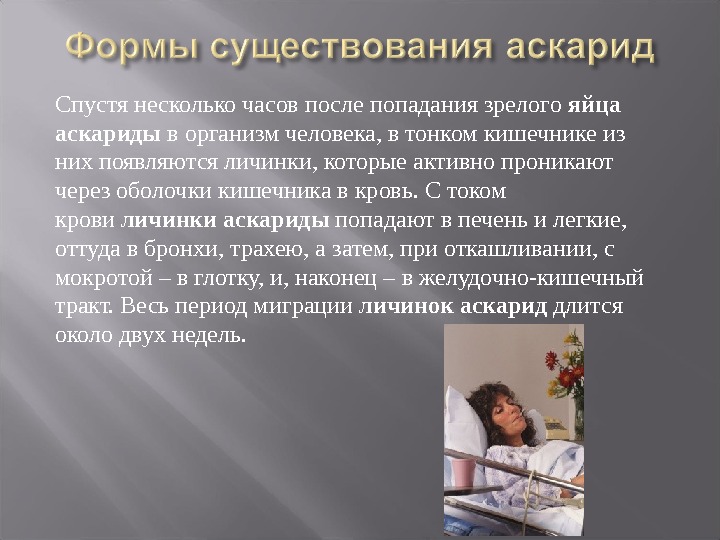 Формы существования аскарид

Спустя несколько часов после попадания зрелого яйца аскариды в организм человека, в тонком кишечнике из них появляются личинки, которые активно проникают через оболочки кишечника в кровь. С током крови личинки аскариды попадают в печень и легкие, оттуда в бронхи, трахею, а затем, при откашливании, с мокротой – в глотку, и, наконец – в желудочно-кишечный тракт. Весь период миграции личинок аскарид длится около двух недель.